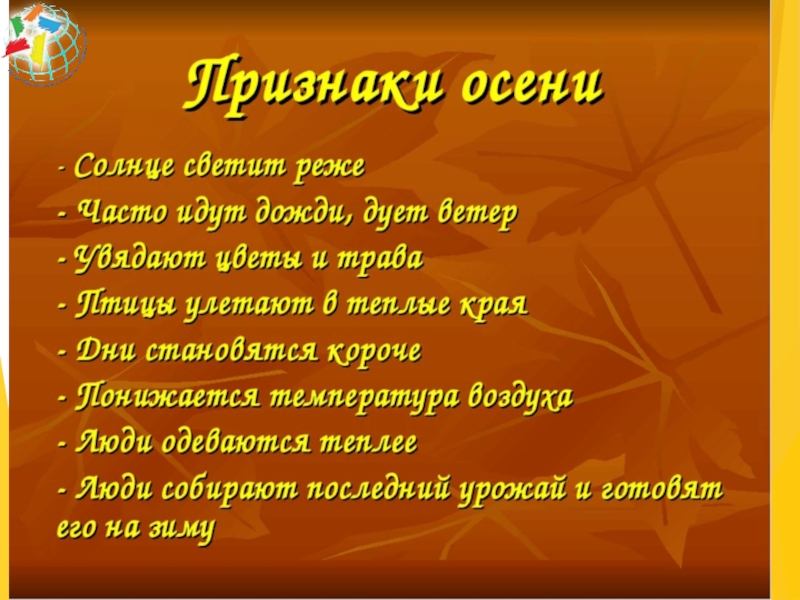 Признаки осени

- Солнце светит реже
- Часто идут дожди, дует ветер
- Увядают цветы и трава
- Птицы улетают в теплые края
- Дни становятся короче
- Понижается температура воздуха
- Люди одеваются теплее
- Люди собирают последний урожай и готовят его на зиму